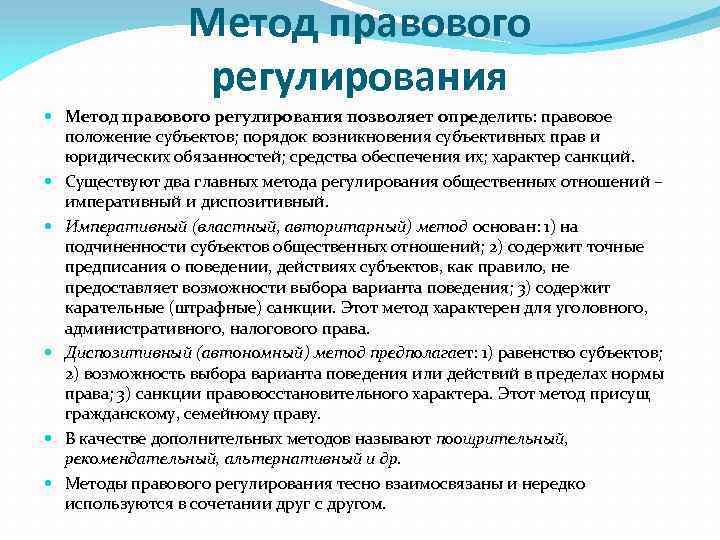 Метод правового регулирования

Метод правового регулирования позволяет определить: правовое положение субъектов; порядок возникновения субъективных прав и юридических обязанностей; средства обеспечения их; характер санкций.

Существуют два главных метода регулирования общественных отношений – императивный и диспозитивный.

Императивный (властный, авторитарный) метод основан: 1) на подчиненности субъектов общественных отношений; 2) содержит точные предписания о поведении, действиях субъектов, как правило, не предоставляет возможности выбора варианта поведения; 3) содержит карательные (штрафные) санкции. Этот метод характерен для уголовного, административного, налогового права.

Диспозитивный (автономный) метод предполагает: 1) равенство субъектов; 2) возможность выбора варианта поведения или действий в пределах нормы права; 3) санкции правовосстановительного характера. Этот метод присущ гражданскому, семейному праву.

В качестве дополнительных методов называют поощрительный, рекомендательный, альтернативный и др.

Методы правового регулирования тесно взаимосвязаны и нередко используются в сочетании друг с другом.